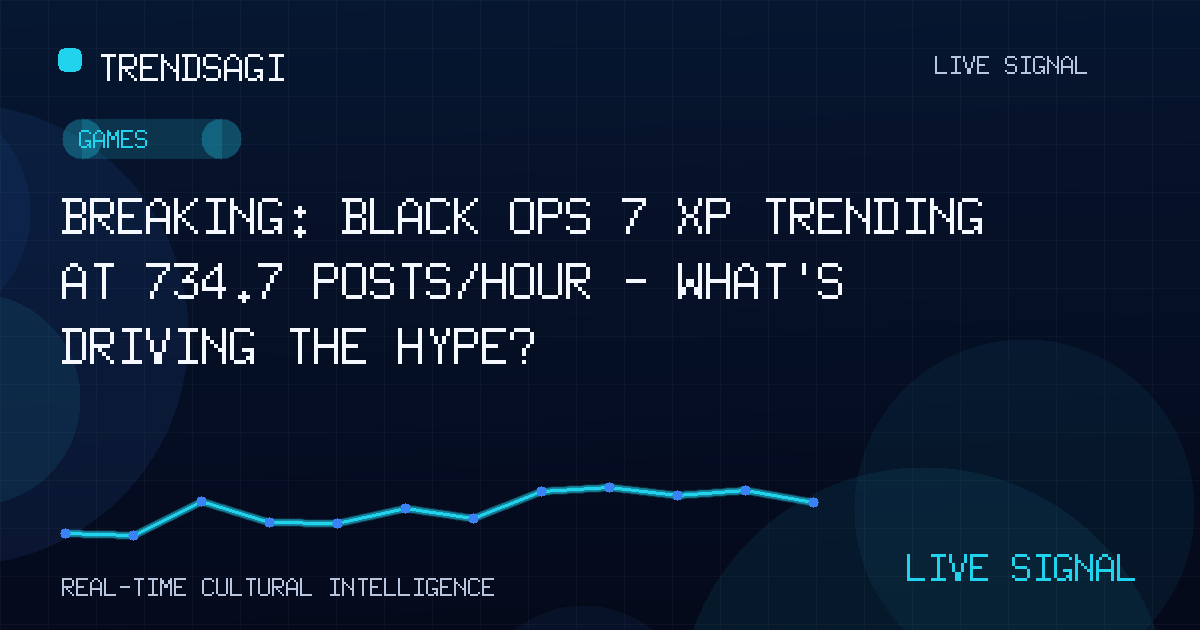 TRENDSAGI

LIVE SIGNAL

GAMES

BREAKING: BLACK OPS 7 XP TRENDING AT 734.7 POSTS/HOUR - WHAT'S DRIVING THE HYPE?

REAL-TIME CULTURAL INTELLIGENCE

LIVE SIGNAL